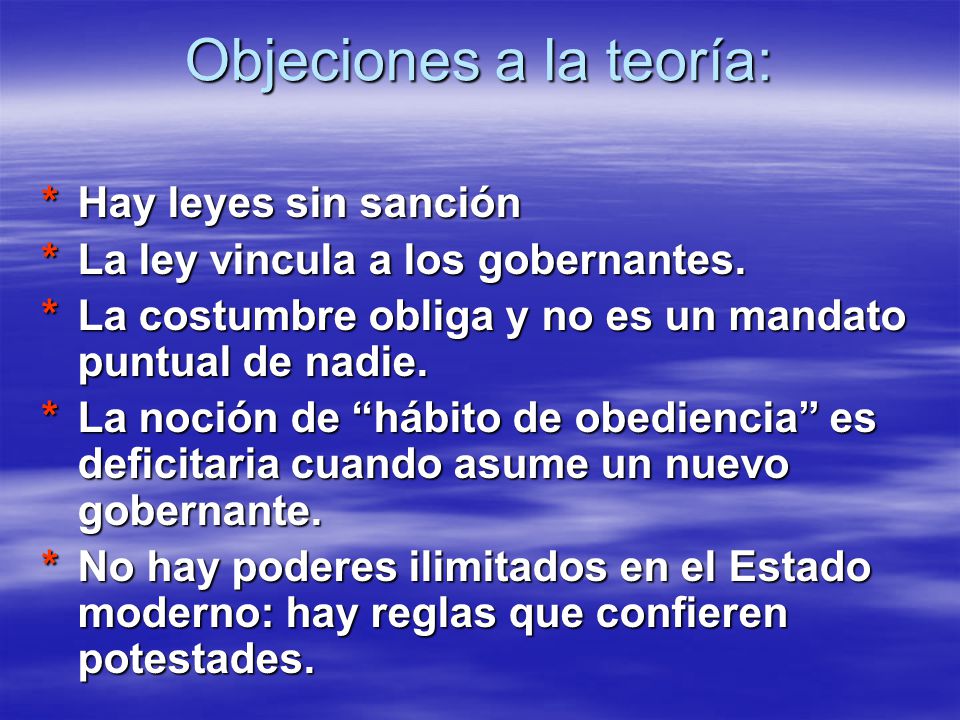 Objeciones a la teoría:

* Hay leyes sin sanción
* La ley vincula a los gobernantes.
* La costumbre obliga y no es un mandato puntual de nadie.
* La noción de “hábito de obediencia” es deficitaria cuando asume un nuevo gobernante.
* No hay poderes ilimitados en el Estado moderno: hay reglas que confieren potestades.